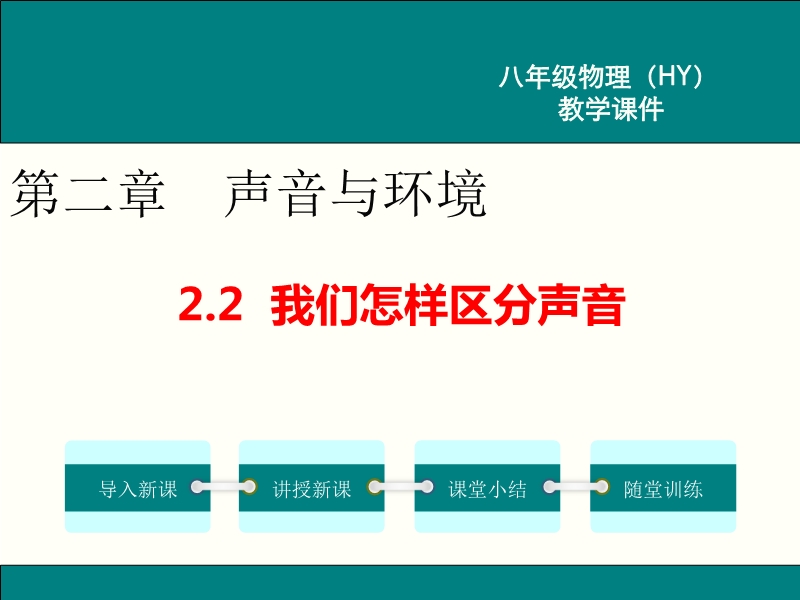 八年级物理（HY）
教学课件

第二章　声音与环境

2.2 我们怎样区分声音

导入新课

讲授新课

课堂小结

随堂训练